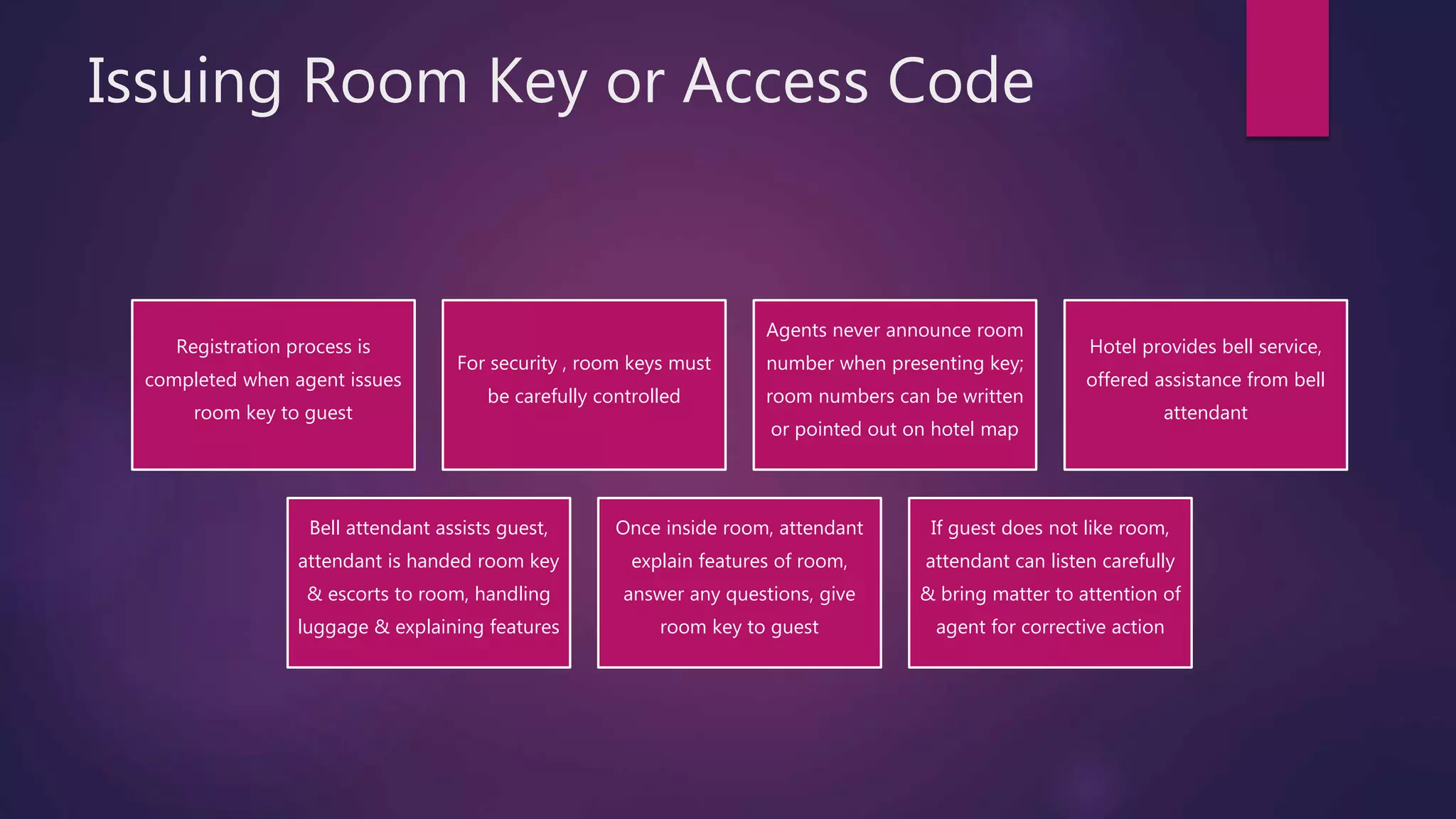 Issuing Room Key or Access Code

Registration process is completed when agent issues room key to guest

For security , room keys must be carefully controlled

Agents never announce room number when presenting key; room numbers can be written or pointed out on hotel map

Hotel provides bell service, offered assistance from bell attendant

Bell attendant assists guest, attendant is handed room key & escorts to room, handling luggage & explaining features

Once inside room, attendant explain features of room, answer any questions, give room key to guest

If guest does not like room, attendant can listen carefully & bring matter to attention of agent for corrective action